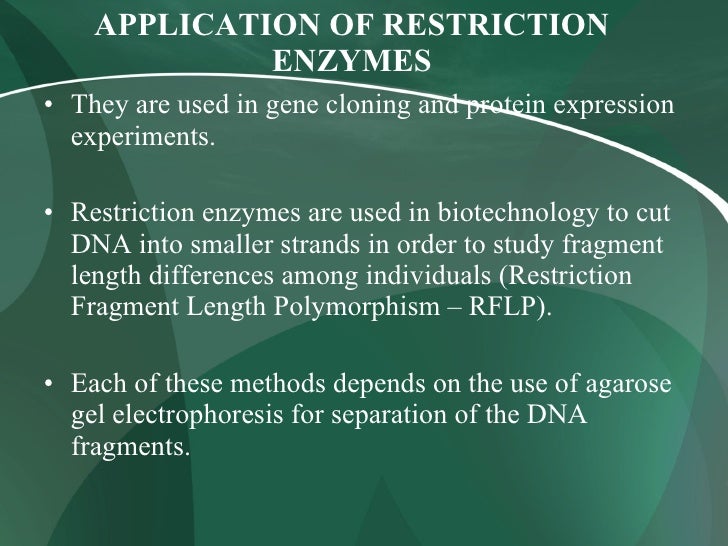 APPLICATION OF RESTRICTION ENZYMES

• They are used in gene cloning and protein expression experiments.

• Restriction enzymes are used in biotechnology to cut DNA into smaller strands in order to study fragment length differences among individuals (Restriction Fragment Length Polymorphism – RFLP).

• Each of these methods depends on the use of agarose gel electrophoresis for separation of the DNA fragments.